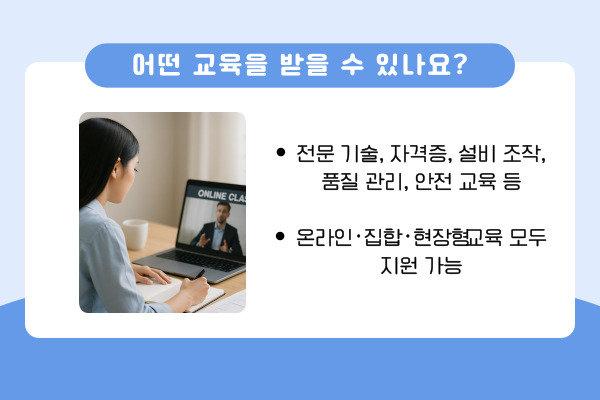 어떤 교육을 받을 수 있나요?

ONLINE CLAS

• 전문 기술, 자격증, 설비 조작, 품질 관리, 안전 교육 등

• 온라인·집합·현장형교육 모두 지원 가능